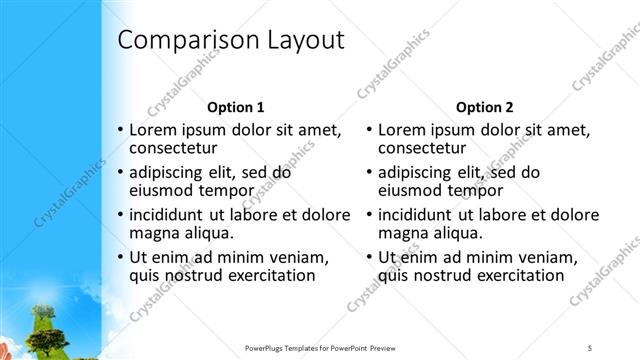 Comparison Layout

Option 1

• Lorem ipsum dolor sit amet, consectetur
• adipiscing elit, sed do eiusmod tempor
• incididunt ut labore et dolore magna aliqua.
• Ut enim ad minim veniam, quis nostrud exercitation

Option 2

• Lorem ipsum dolor sit amet, consectetur
• adipiscing elit, sed do eiusmod tempor
• incididunt ut labore et dolore magna aliqua.
• Ut enim ad minim veniam, quis nostrud exercitation

CrystalGraphics

PowerPlugs Templates for PowerPoint Preview

5